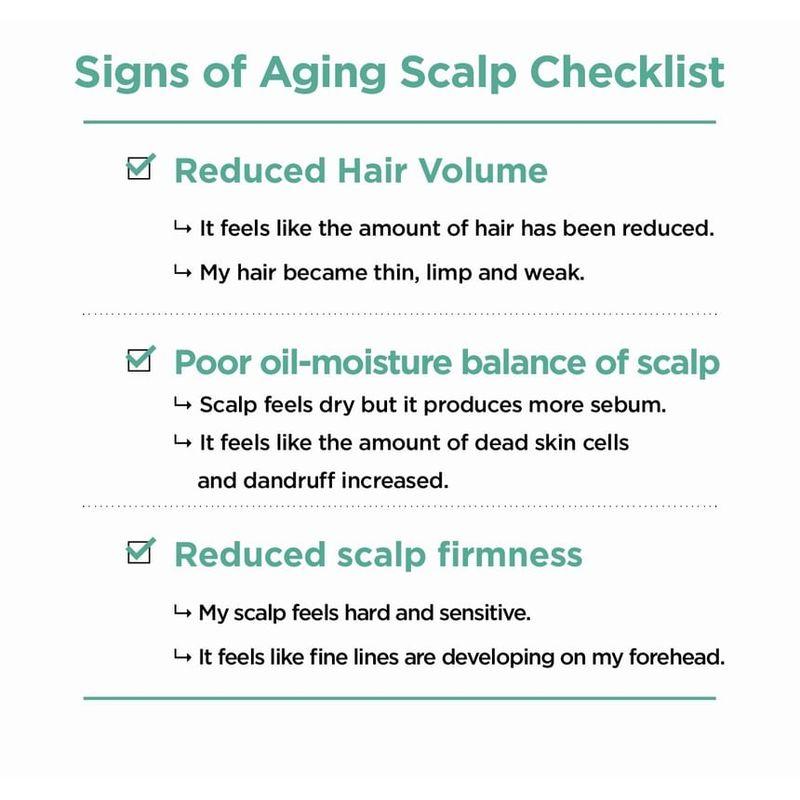 Signs of Aging Scalp Checklist

☑ Reduced Hair Volume

↳ It feels like the amount of hair has been reduced.

↳ My hair became thin, limp and weak.

☑ Poor oil-moisture balance of scalp

↳ Scalp feels dry but it produces more sebum.

↳ It feels like the amount of dead skin cells and dandruff increased.

☑ Reduced scalp firmness

↳ My scalp feels hard and sensitive.

↳ It feels like fine lines are developing on my forehead.